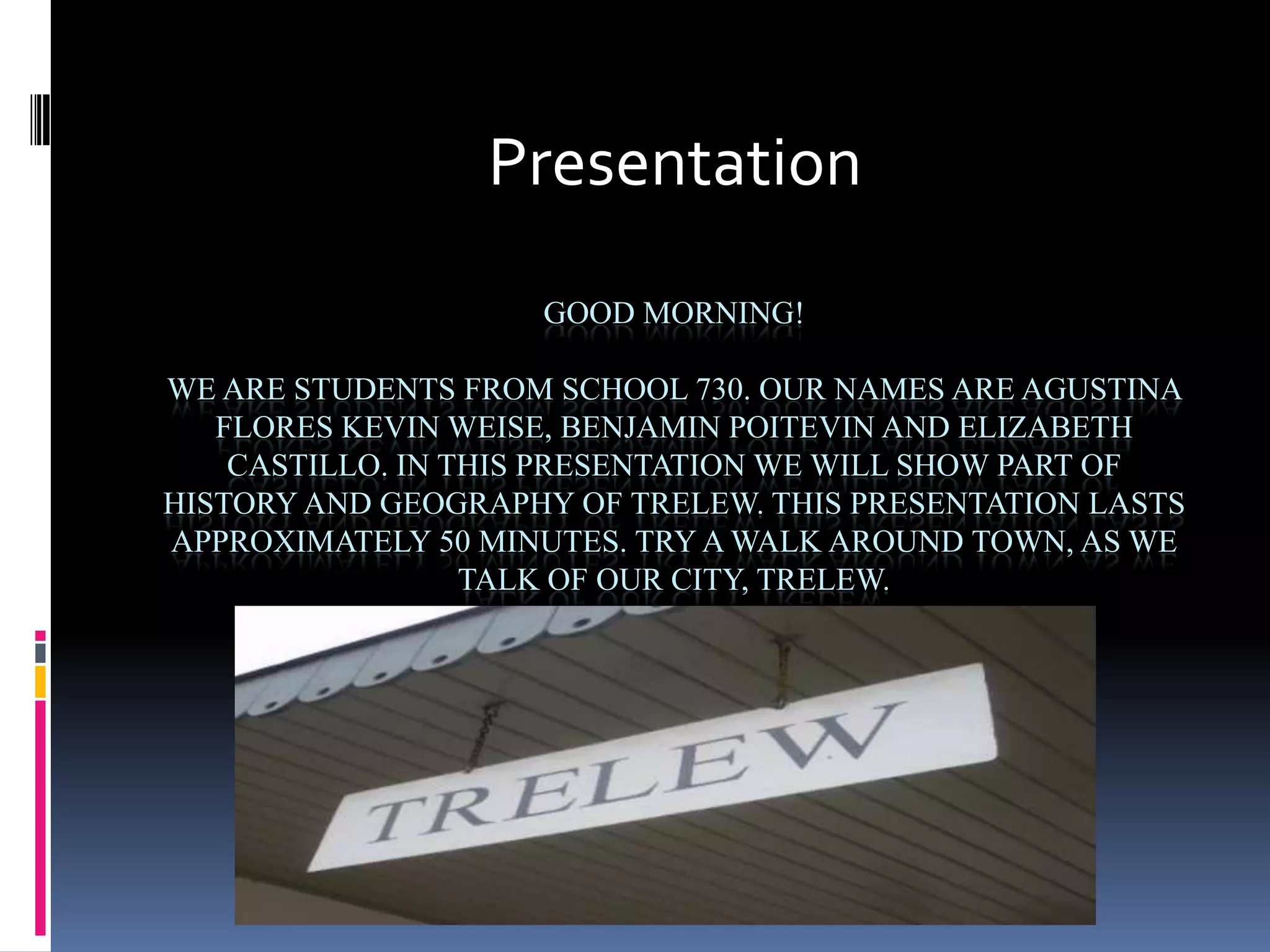 Presentation

GOOD MORNING!

WE ARE STUDENTS FROM SCHOOL 730. OUR NAMES ARE AGUSTINA FLORES KEVIN WEISE, BENJAMIN POITEVIN AND ELIZABETH CASTILLO. IN THIS PRESENTATION WE WILL SHOW PART OF HISTORY AND GEOGRAPHY OF TRELEW. THIS PRESENTATION LASTS APPROXIMATELY 50 MINUTES. TRY A WALK AROUND TOWN, AS WE TALK OF OUR CITY, TRELEW.

TRELEW